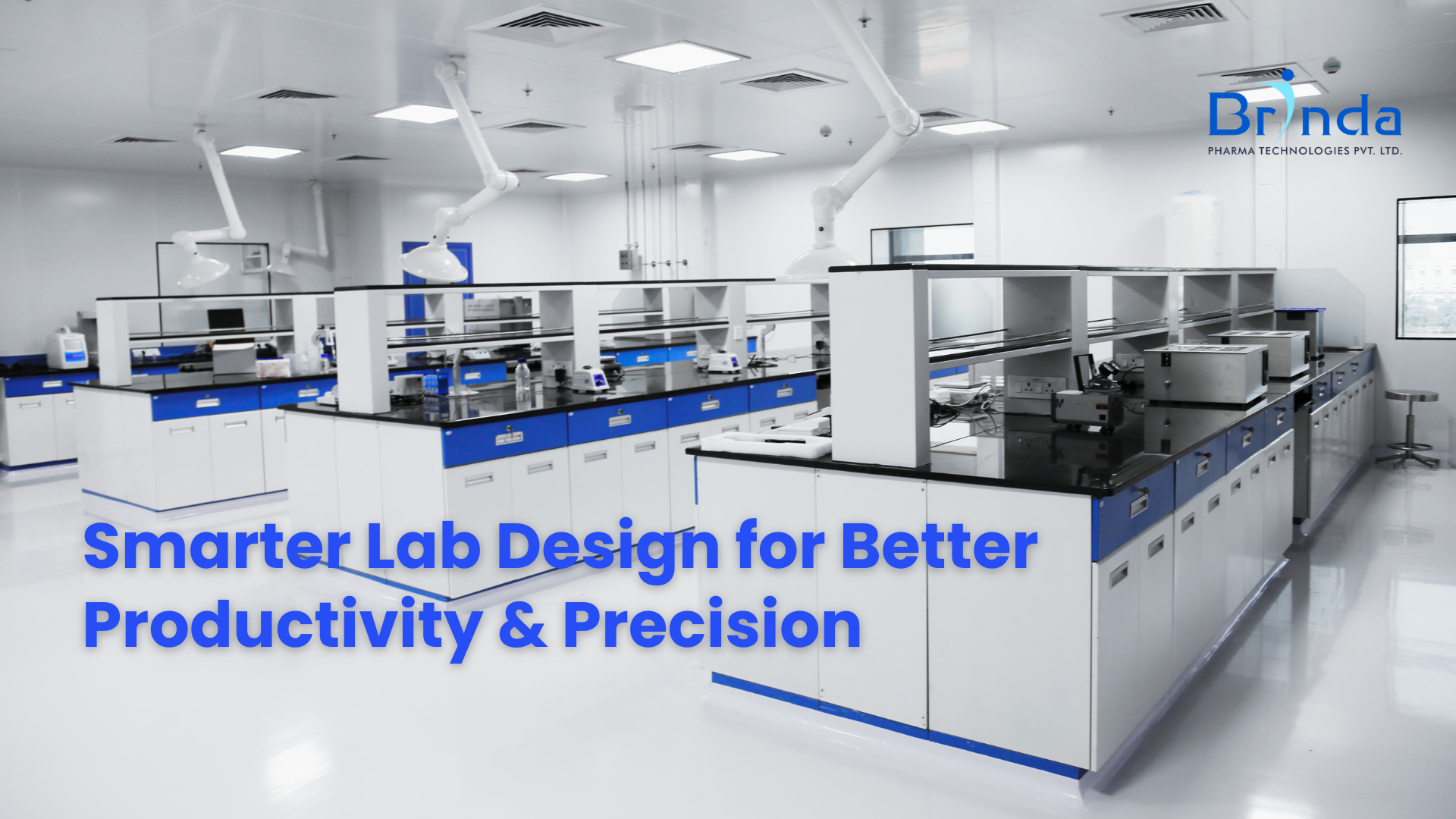 Brinda
PHARMA TECHNOLOGIES PVT. LTD.

Smarter Lab Design for Better Productivity & Precision